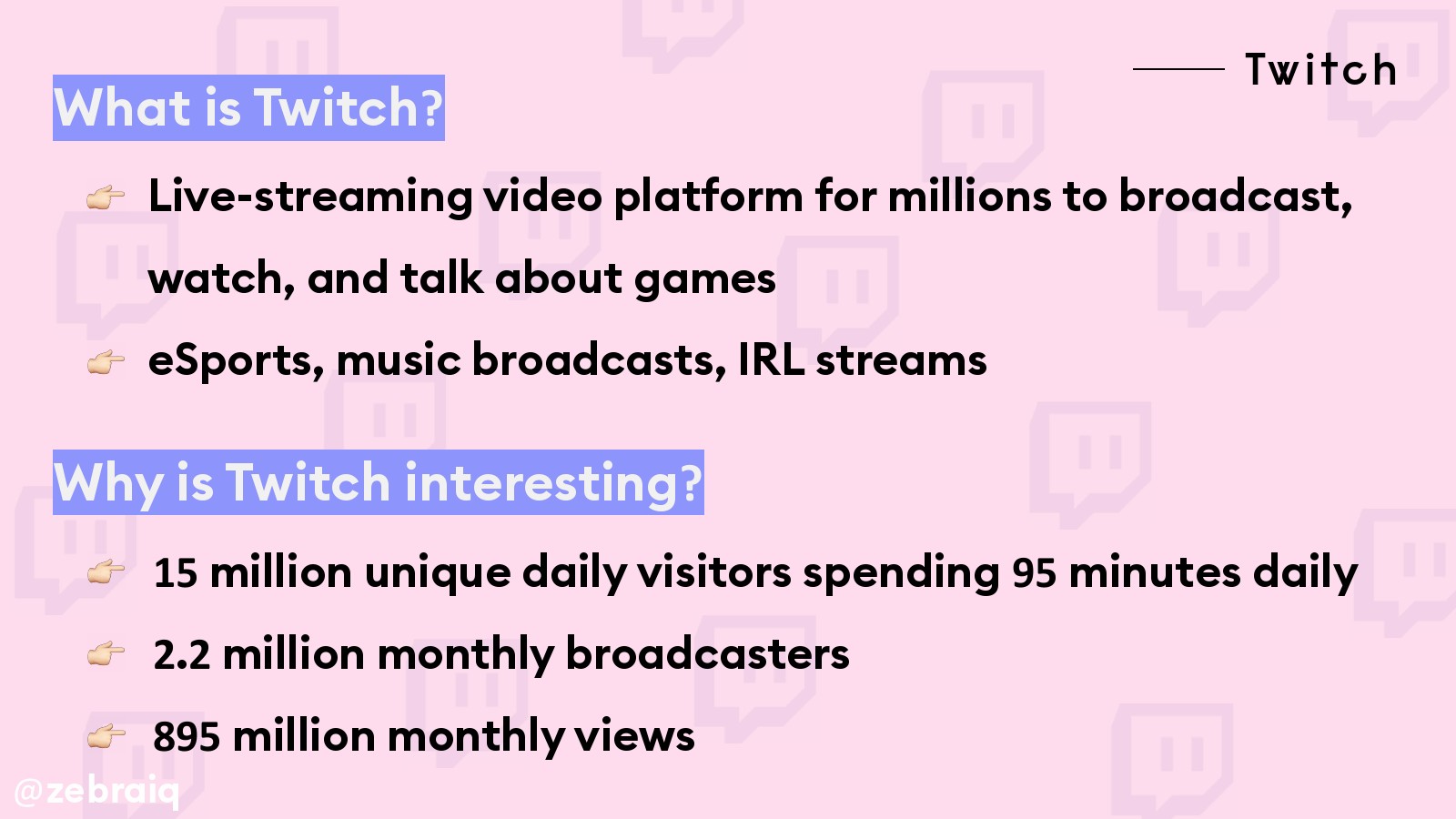 Twitch

What is Twitch?

👉 Live-streaming video platform for millions to broadcast, watch, and talk about games

👉 eSports, music broadcasts, IRL streams

Why is Twitch interesting?

👉 15 million unique daily visitors spending 95 minutes daily

👉 2.2 million monthly broadcasters

👉 895 million monthly views

@zebraiq